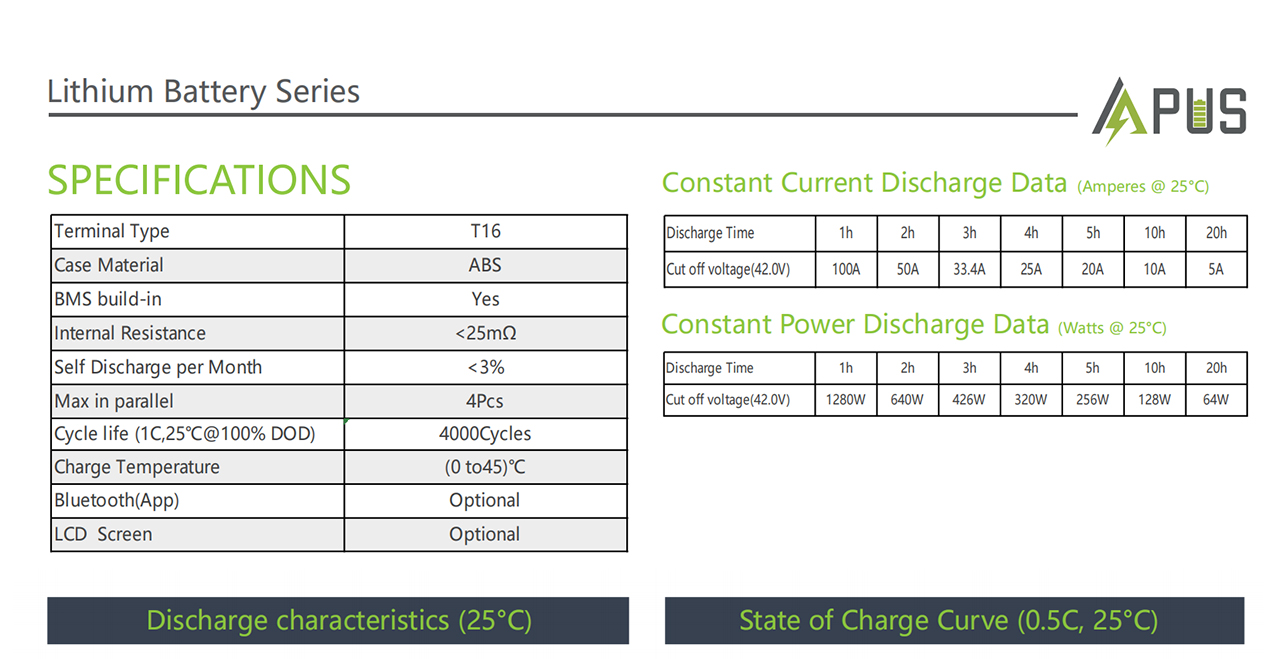 Lithium Battery Series

APUS

SPECIFICATIONS

| Terminal Type | T16 |
|---|---|
| Case Material | ABS |
| BMS build-in | Yes |
| Internal Resistance | <25mΩ |
| Self Discharge per Month | <3% |
| Max in parallel | 4Pcs |
| Cycle life (1C,25℃@100% DOD) | 4000Cycles |
| Charge Temperature | (0 to45)℃ |
| Bluetooth(App) | Optional |
| LCD Screen | Optional |

Constant Current Discharge Data (Amperes @ 25°C)

| Discharge Time | 1h | 2h | 3h | 4h | 5h | 10h | 20h |
|---|---|---|---|---|---|---|---|
| Cut off voltage(42.0V) | 100A | 50A | 33.4A | 25A | 20A | 10A | 5A |

Constant Power Discharge Data (Watts @ 25°C)

| Discharge Time | 1h | 2h | 3h | 4h | 5h | 10h | 20h |
|---|---|---|---|---|---|---|---|
| Cut off voltage(42.0V) | 1280W | 640W | 426W | 320W | 256W | 128W | 64W |

Discharge characteristics (25°C)

State of Charge Curve (0.5C, 25°C)